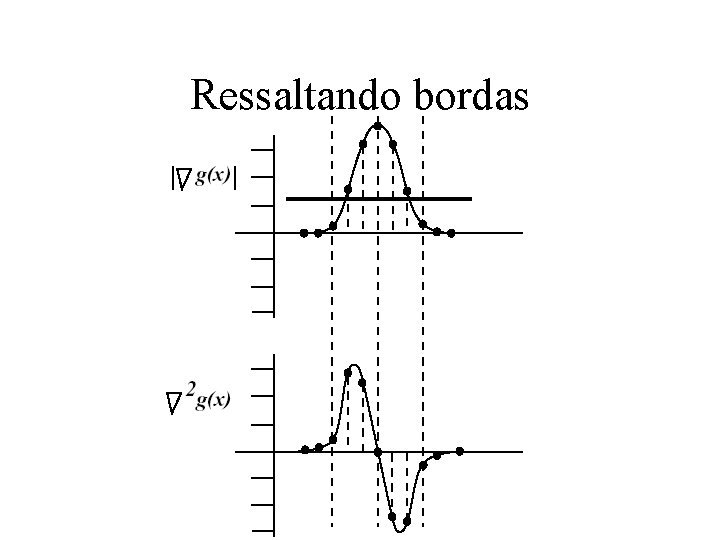 Ressaltando bordas

$|\nabla g(x)|$

$\nabla^2 g(x)$